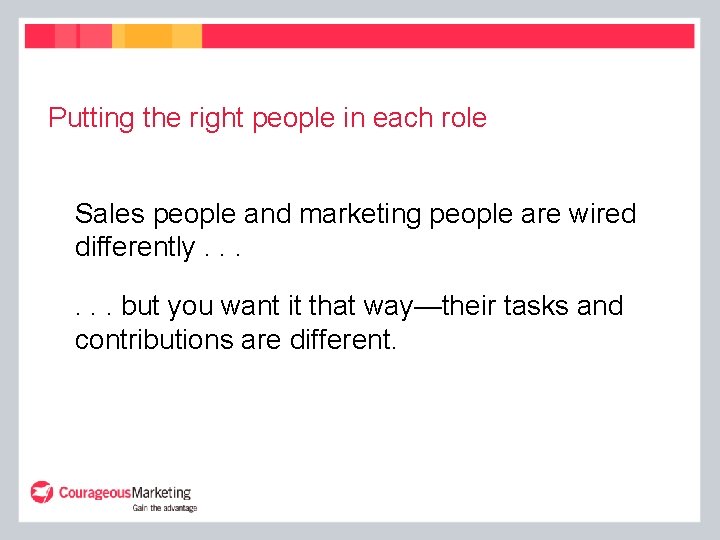 Putting the right people in each role

Sales people and marketing people are wired differently . . .

. . . but you want it that way—their tasks and contributions are different.

CourageousMarketing
Gain the advantage